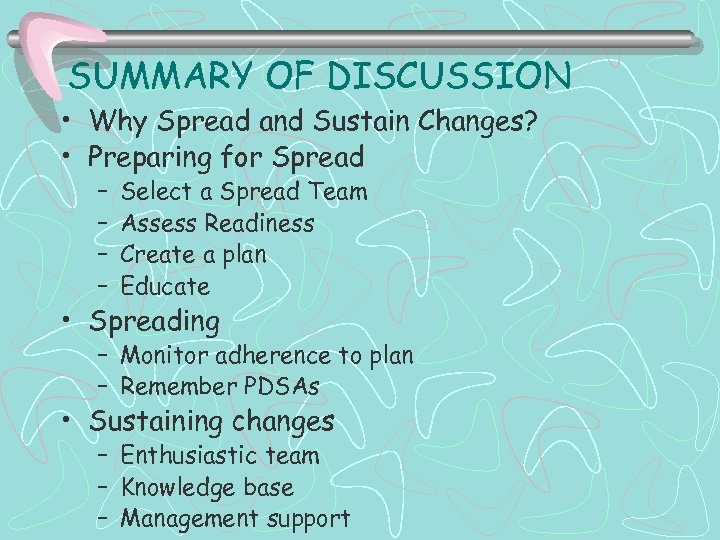 SUMMARY OF DISCUSSION

• Why Spread and Sustain Changes?
• Preparing for Spread
  – Select a Spread Team
  – Assess Readiness
  – Create a plan
  – Educate
• Spreading
  – Monitor adherence to plan
  – Remember PDSAs
• Sustaining changes
  – Enthusiastic team
  – Knowledge base
  – Management support